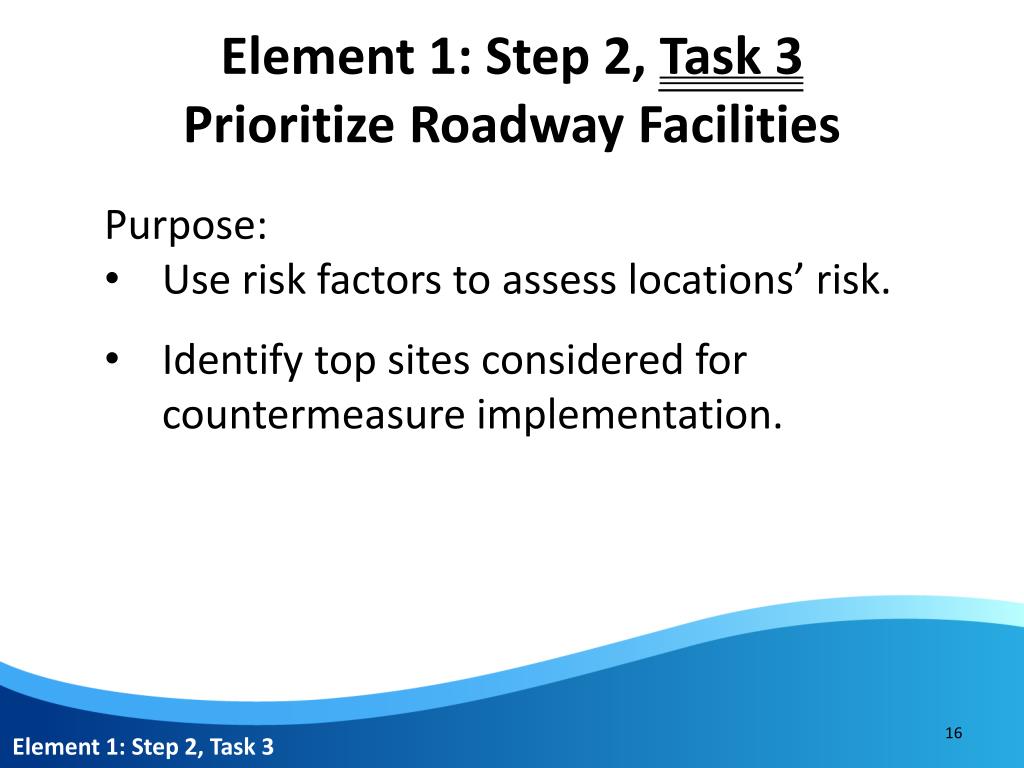 Element 1: Step 2, Task 3
Prioritize Roadway Facilities

Purpose:
• Use risk factors to assess locations’ risk.
• Identify top sites considered for countermeasure implementation.

16

Element 1: Step 2, Task 3